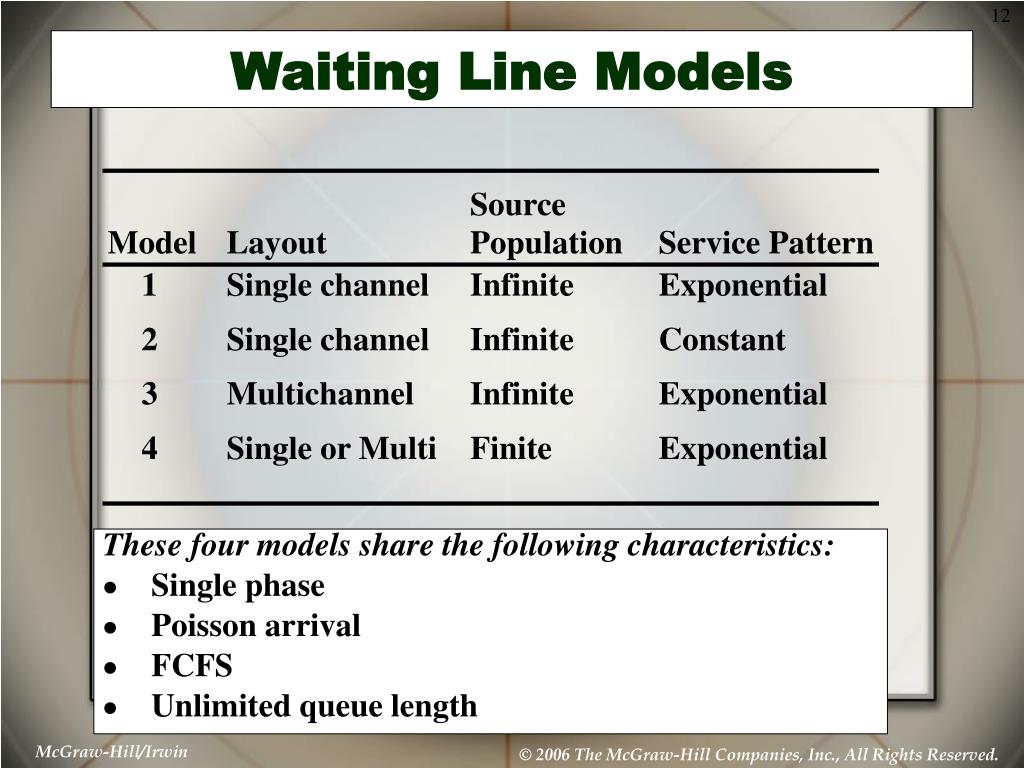 12

Waiting Line Models

| Model | Layout | Source Population | Service Pattern |
|---|---|---|---|
| 1 | Single channel | Infinite | Exponential |
| 2 | Single channel | Infinite | Constant |
| 3 | Multichannel | Infinite | Exponential |
| 4 | Single or Multi | Finite | Exponential |

These four models share the following characteristics:
• Single phase
• Poisson arrival
• FCFS
• Unlimited queue length

McGraw-Hill/Irwin

© 2006 The McGraw-Hill Companies, Inc., All Rights Reserved.